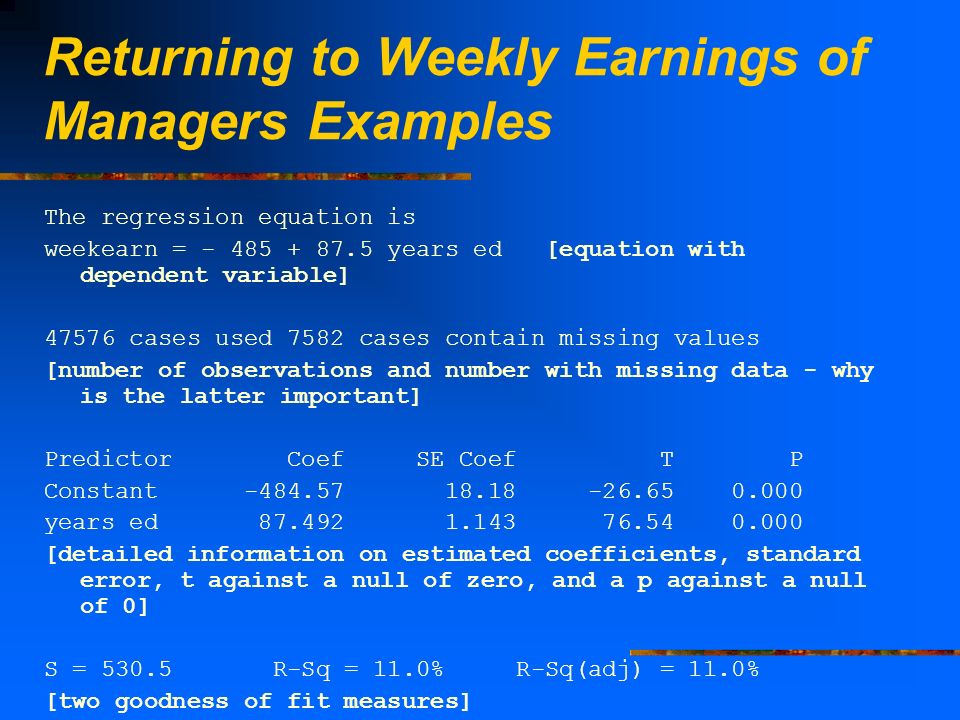 Returning to Weekly Earnings of Managers Examples

The regression equation is
weekearn = - 485 + 87.5 years ed [equation with dependent variable]

47576 cases used 7582 cases contain missing values
[number of observations and number with missing data - why is the latter important]

| Predictor | Coef | SE Coef | T | P |
|---|---|---|---|---|
| Constant | -484.57 | 18.18 | -26.65 | 0.000 |
| years ed | 87.492 | 1.143 | 76.54 | 0.000 |

[detailed information on estimated coefficients, standard error, t against a null of zero, and a p against a null of 0]

S = 530.5 R-Sq = 11.0% R-Sq(adj) = 11.0%
[two goodness of fit measures]